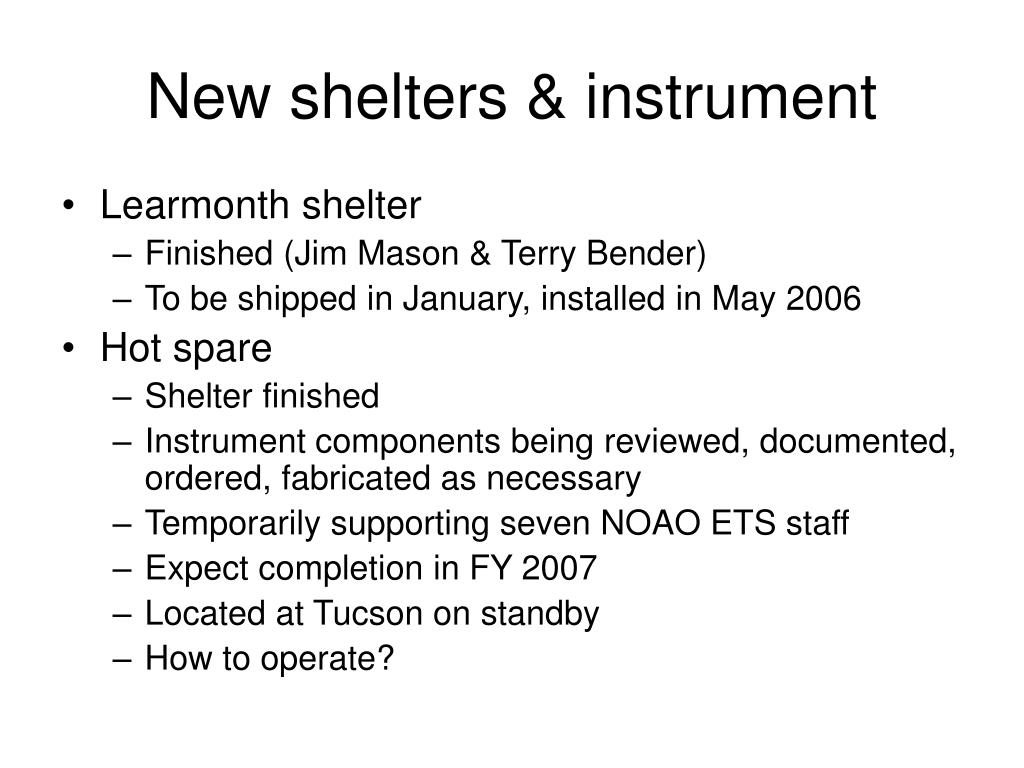 New shelters & instrument

• Learmonth shelter
– Finished (Jim Mason & Terry Bender)
– To be shipped in January, installed in May 2006
• Hot spare
– Shelter finished
– Instrument components being reviewed, documented, ordered, fabricated as necessary
– Temporarily supporting seven NOAO ETS staff
– Expect completion in FY 2007
– Located at Tucson on standby
– How to operate?